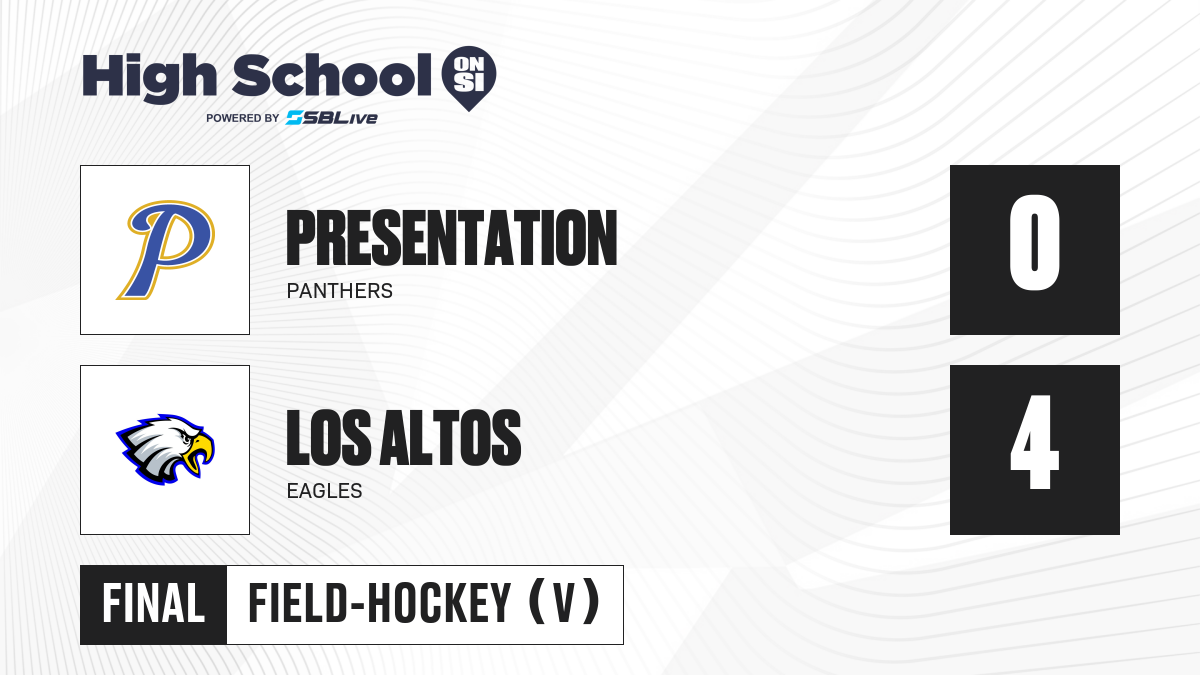 High School ON SI
POWERED BY SBLive

P

PRESENTATION
PANTHERS

0

LOS ALTOS
EAGLES

4

FINAL FIELD-HOCKEY (V)